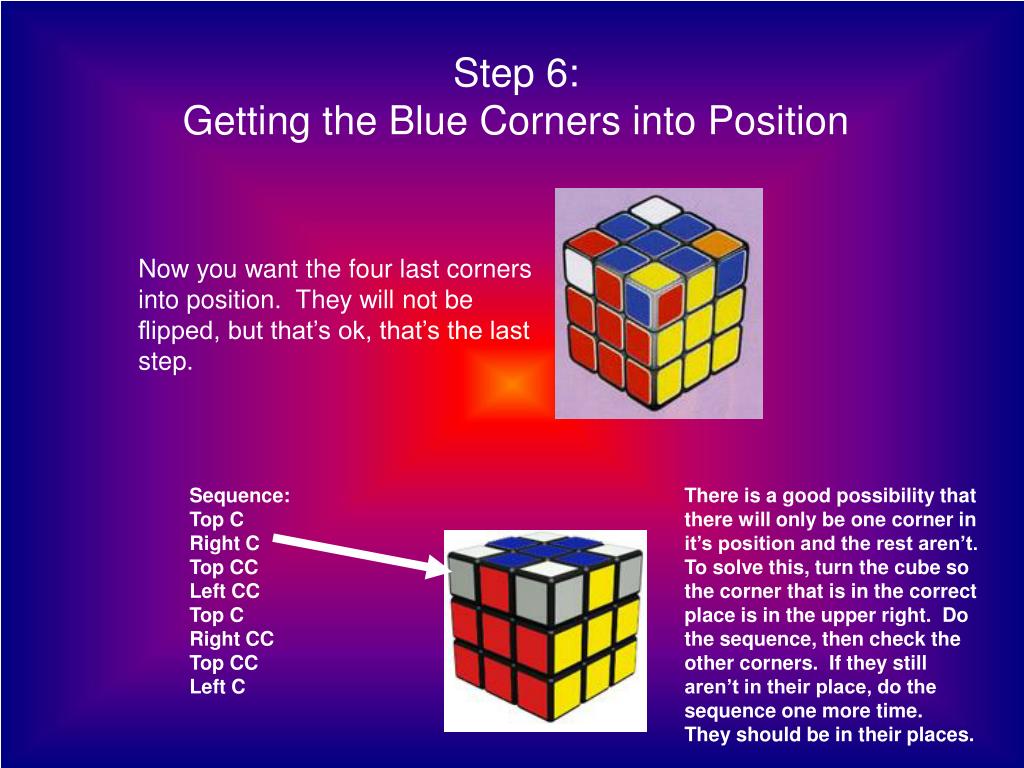 Step 6:
Getting the Blue Corners into Position

Now you want the four last corners into position. They will not be flipped, but that's ok, that's the last step.

Sequence:
Top C
Right C
Top CC
Left CC
Top C
Right CC
Top CC
Left C

There is a good possibility that there will only be one corner in it's position and the rest aren't. To solve this, turn the cube so the corner that is in the correct place is in the upper right. Do the sequence, then check the other corners. If they still aren't in their place, do the sequence one more time. They should be in their places.